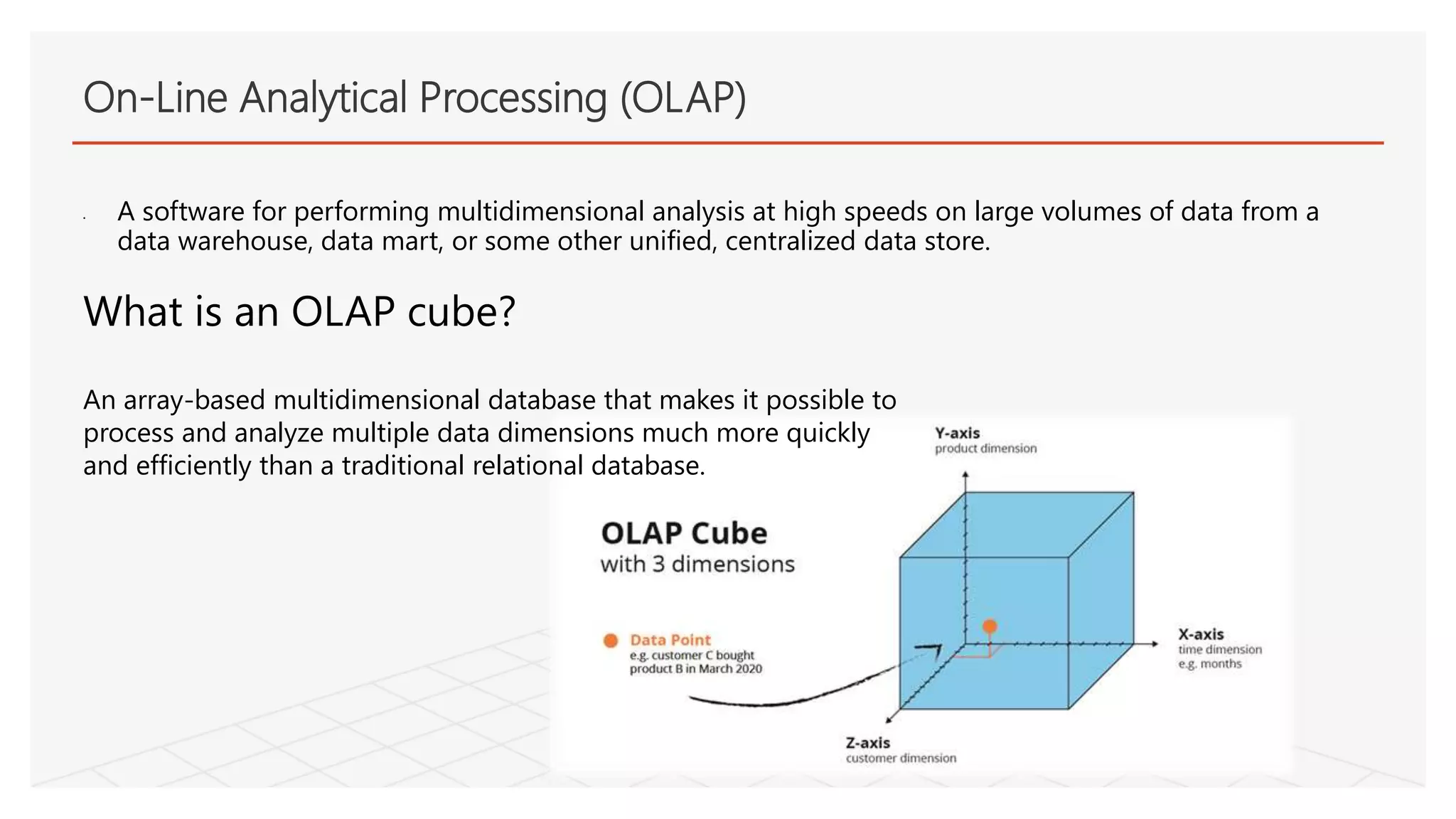 On-Line Analytical Processing (OLAP)

A software for performing multidimensional analysis at high speeds on large volumes of data from a data warehouse, data mart, or some other unified, centralized data store.

What is an OLAP cube?

An array-based multidimensional database that makes it possible to process and analyze multiple data dimensions much more quickly and efficiently than a traditional relational database.

Y-axis
product dimension

OLAP Cube
with 3 dimensions

Data Point
e.g. customer C bought product B in March 2020

X-axis
time dimension
e.g. months

Z-axis
customer dimension